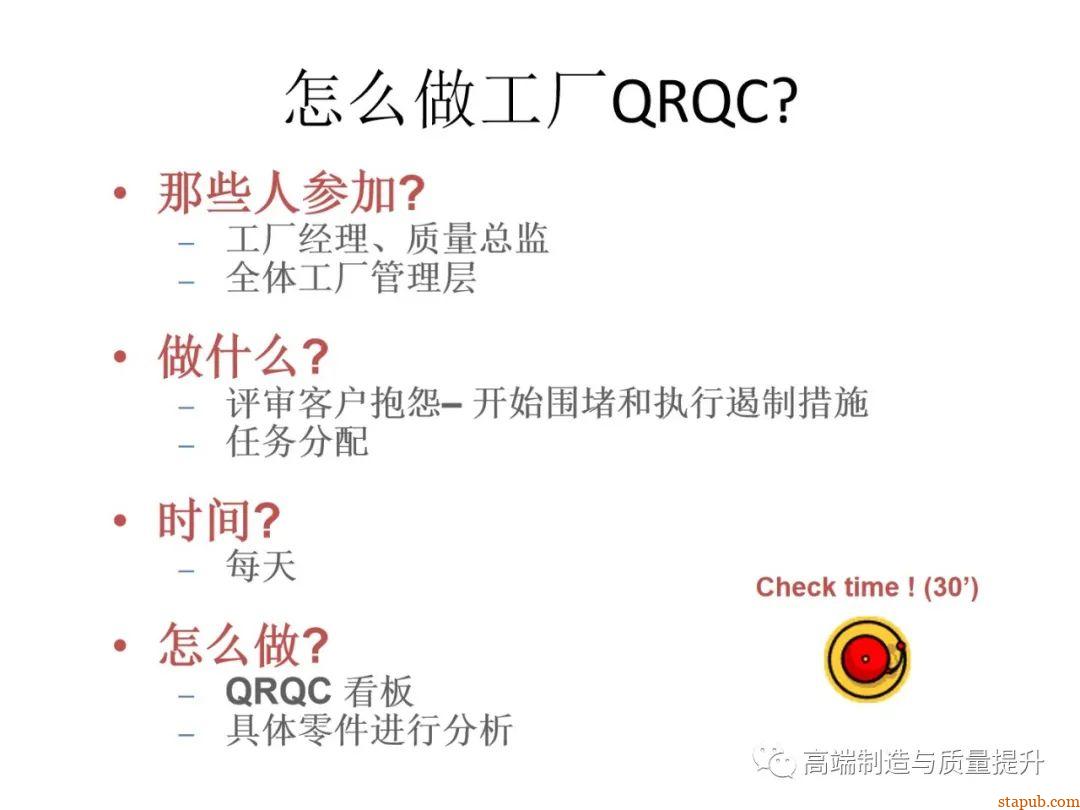 怎么做工厂QRQC?

• 那些人参加?
– 工厂经理、质量总监
– 全体工厂管理层

• 做什么?
– 评审客户抱怨– 开始围堵和执行遏制措施
– 任务分配

• 时间?
– 每天

Check time ! (30’)

• 怎么做?
– QRQC 看板
– 具体零件进行分析

高端制造与质量提升

stapub.com